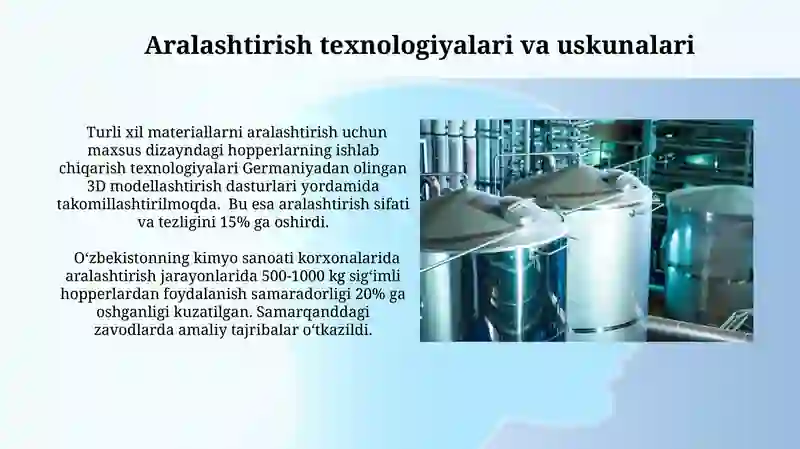 Aralashtirish texnologiyalari va uskunalari

Turli xil materiallarni aralashtirish uchun maxsus dizayndagi hopperlarning ishlab chiqarish texnologiyalari Germaniyadan olingan 3D modellashtirish dasturlari yordamida takomillashtirilmoqda. Bu esa aralashtirish sifati va tezligini 15% ga oshirdi.

O‘zbekistonning kimyo sanoati korxonalarida aralashtirish jarayonlarida 500-1000 kg sig‘imli hopperlardan foydalanish samaradorligi 20% ga oshganligi kuzatilgan. Samarqanddagi zavodlarda amaliy tajribalar o‘tkazildi.